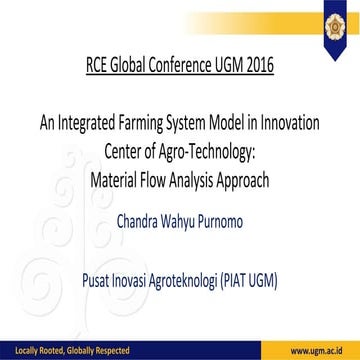 RCE Global Conference UGM 2016

An Integrated Farming System Model in Innovation Center of Agro-Technology:
Material Flow Analysis Approach

Chandra Wahyu Purnomo

Pusat Inovasi Agroteknologi (PIAT UGM)

Locally Rooted, Globally Respected

www.ugm.ac.id